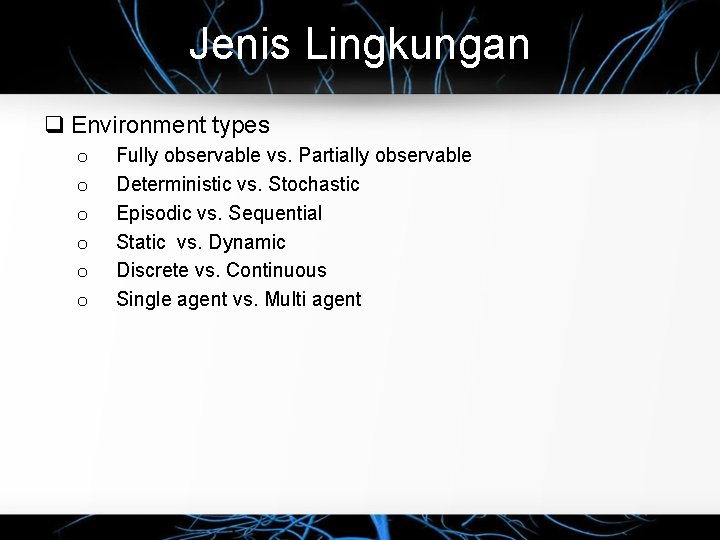 Jenis Lingkungan

❑ Environment types

o Fully observable vs. Partially observable
o Deterministic vs. Stochastic
o Episodic vs. Sequential
o Static vs. Dynamic
o Discrete vs. Continuous
o Single agent vs. Multi agent